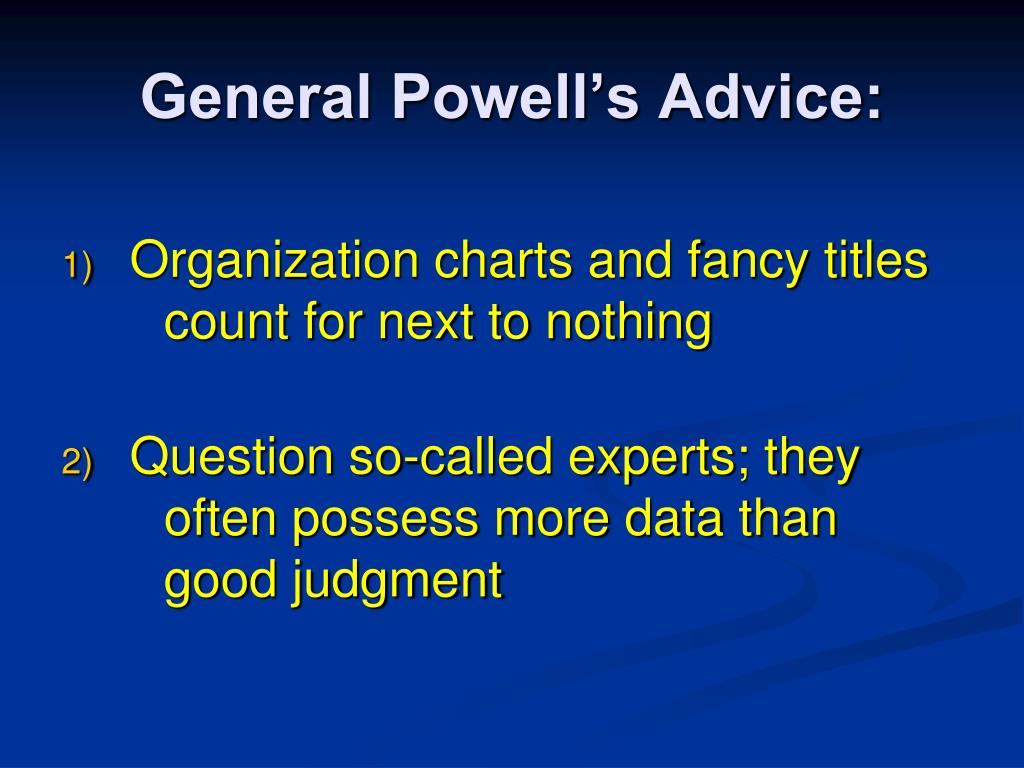 General Powell’s Advice:

1) Organization charts and fancy titles count for next to nothing

2) Question so-called experts; they often possess more data than good judgment